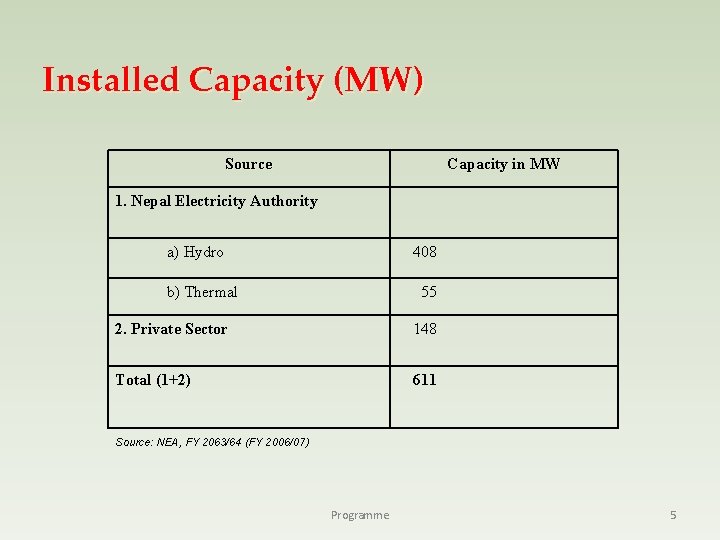 Installed Capacity (MW)

| Source | Capacity in MW |
|---|---|
| 1. Nepal Electricity Authority | |
| a) Hydro | 408 |
| b) Thermal | 55 |
| 2. Private Sector | 148 |
| Total (1+2) | 611 |

Source: NEA, FY 2063/64 (FY 2006/07)

Programme

5